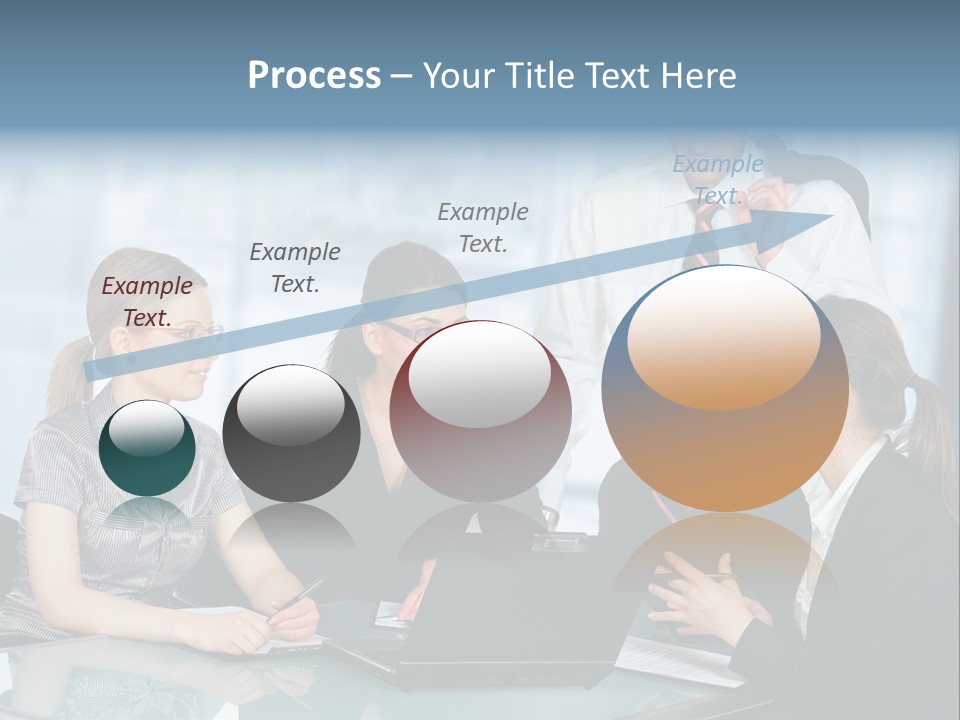 Process – Your Title Text Here

Example Text.

Example Text.

Example Text.

Example Text.